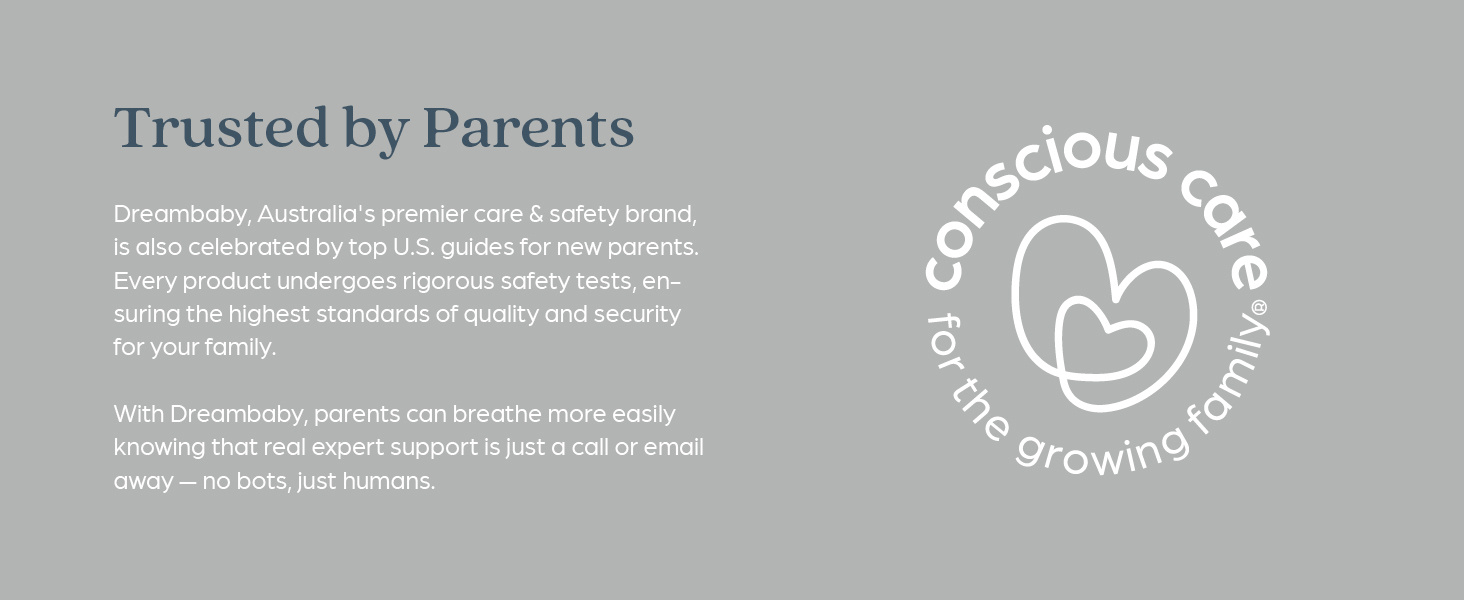 Trusted by Parents

Dreambaby, Australia's premier care & safety brand, is also celebrated by top U.S. guides for new parents. Every product undergoes rigorous safety tests, ensuring the highest standards of quality and security for your family.

With Dreambaby, parents can breathe more easily knowing that real expert support is just a call or email away — no bots, just humans.

conscious care

for the growing family®